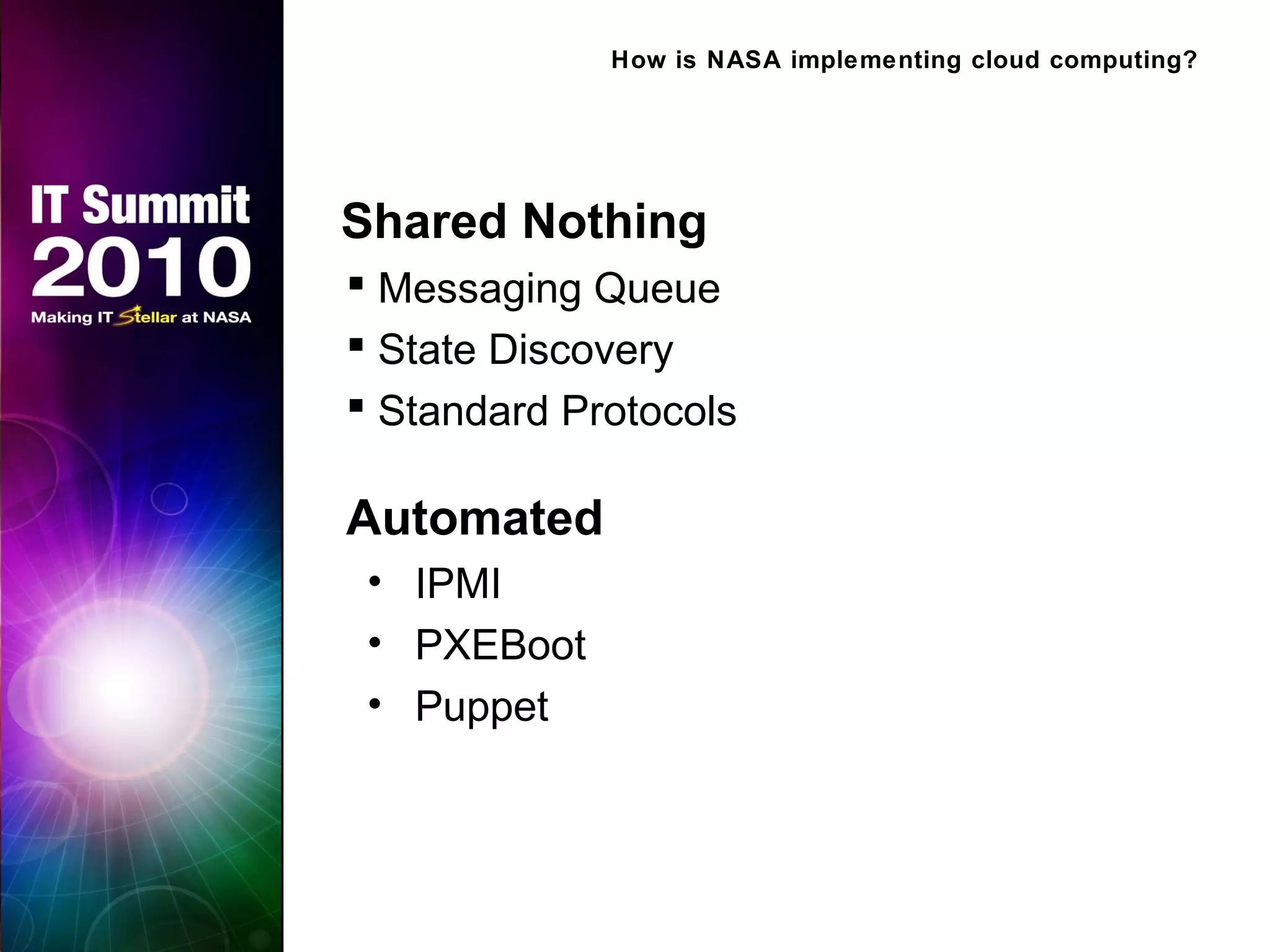 IT Summit
2010
Making IT Stellar at NASA

How is NASA implementing cloud computing?

Shared Nothing

▪ Messaging Queue
▪ State Discovery
▪ Standard Protocols

Automated

• IPMI
• PXEBoot
• Puppet